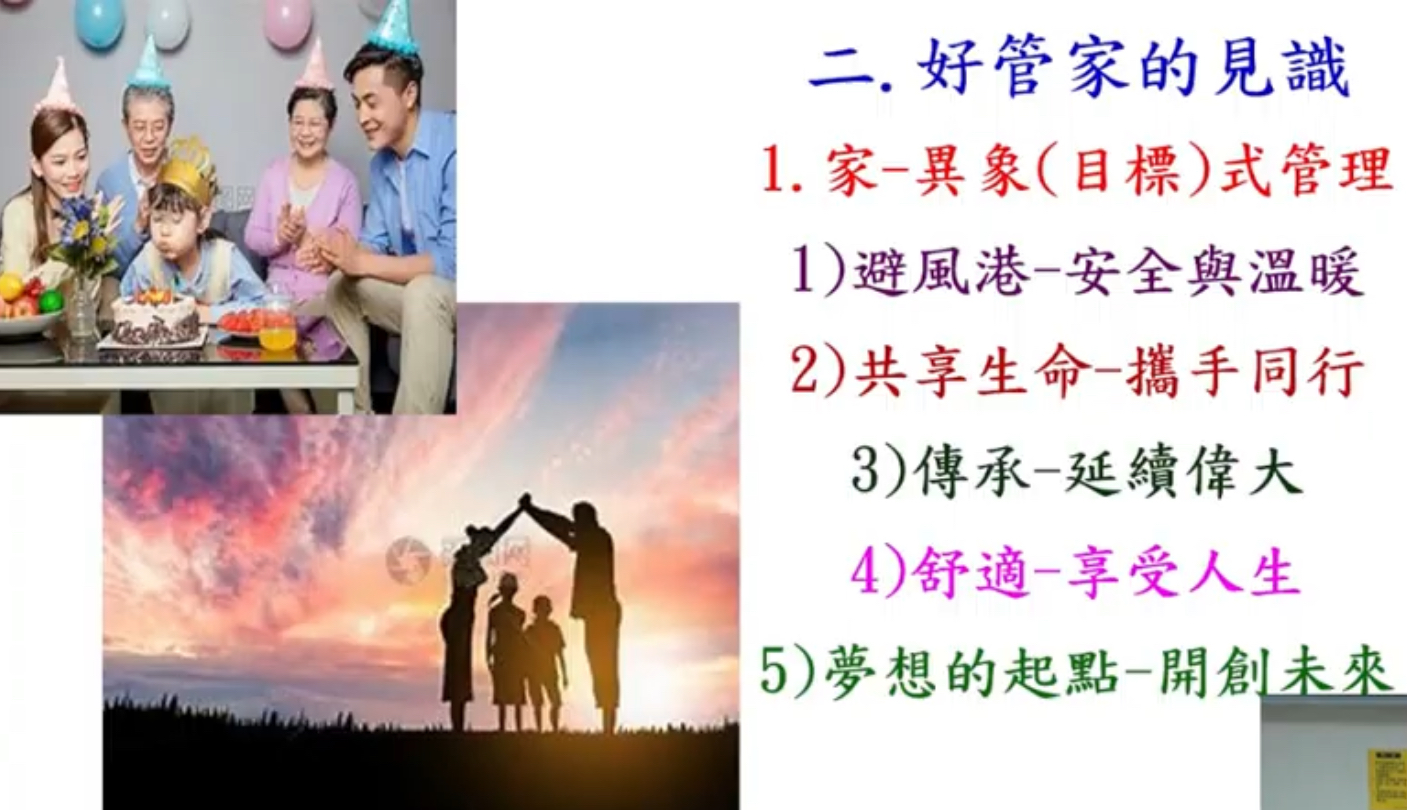 二. 好管家的見識

1. 家-異象(目標)式管理

1)避風港-安全與溫暖

2)共享生命-攜手同行

3)傳承-延續偉大

4)舒適-享受人生

5)夢想的起點-開創未來